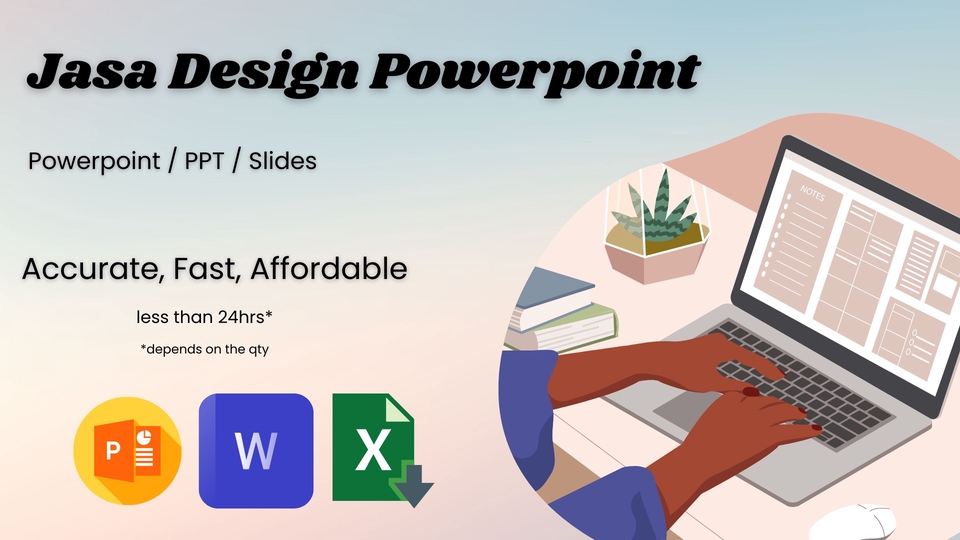 Jasa Design Powerpoint

Powerpoint / PPT / Slides

Accurate, Fast, Affordable

less than 24hrs*

*depends on the qty

P

W

X

NOTES